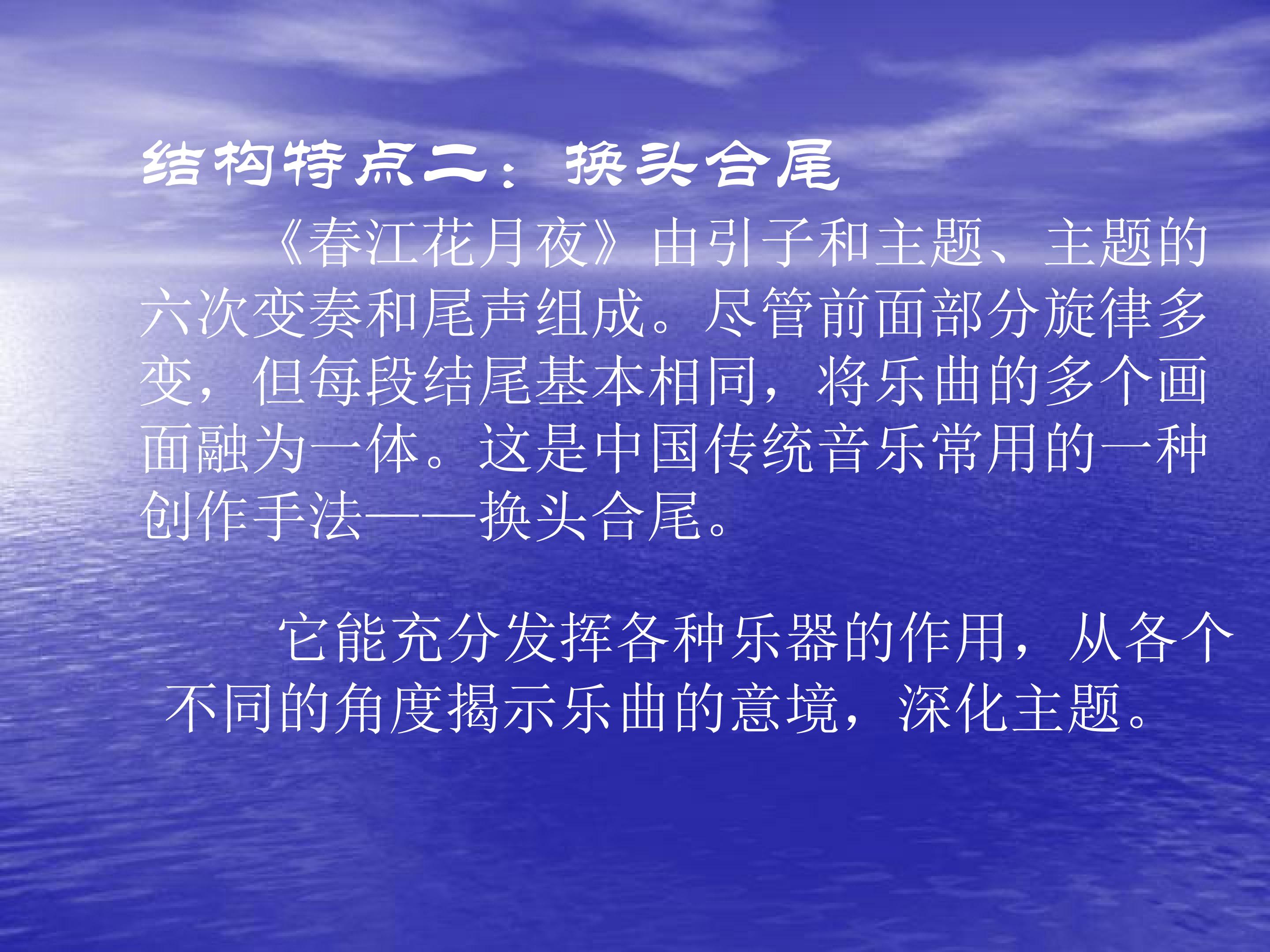 结构特点二：换头合尾

《春江花月夜》由引子和主题、主题的六次变奏和尾声组成。尽管前面部分旋律多变，但每段结尾基本相同，将乐曲的多个画面融为一体。这是中国传统音乐常用的一种创作手法——换头合尾。

它能充分发挥各种乐器的作用，从各个不同的角度揭示乐曲的意境，深化主题。